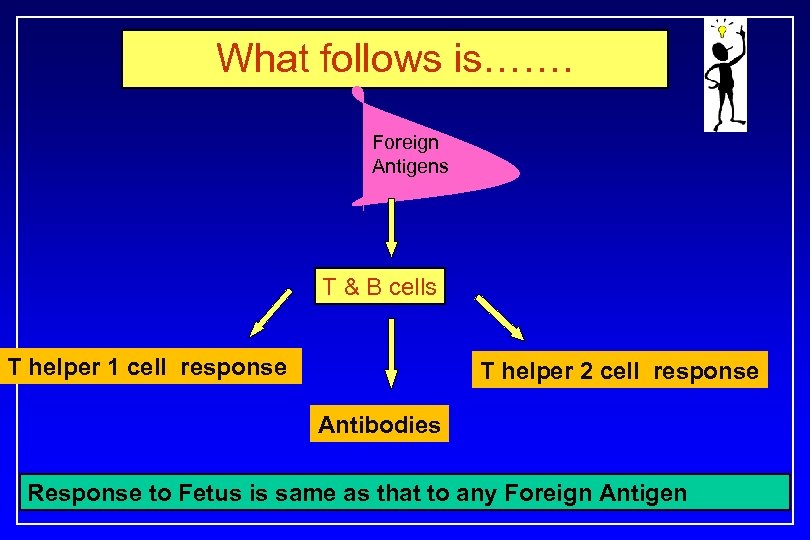 What follows is…….

Foreign Antigens

T & B cells

T helper 1 cell response

Antibodies

T helper 2 cell response

Response to Fetus is same as that to any Foreign Antigen